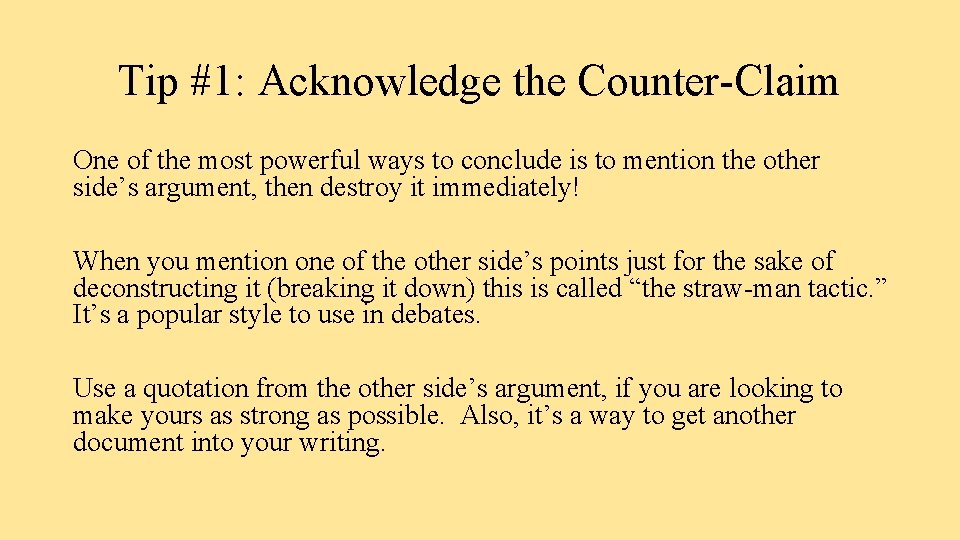 Tip #1: Acknowledge the Counter-Claim

One of the most powerful ways to conclude is to mention the other side’s argument, then destroy it immediately!

When you mention one of the other side’s points just for the sake of deconstructing it (breaking it down) this is called “the straw-man tactic.” It’s a popular style to use in debates.

Use a quotation from the other side’s argument, if you are looking to make yours as strong as possible. Also, it’s a way to get another document into your writing.